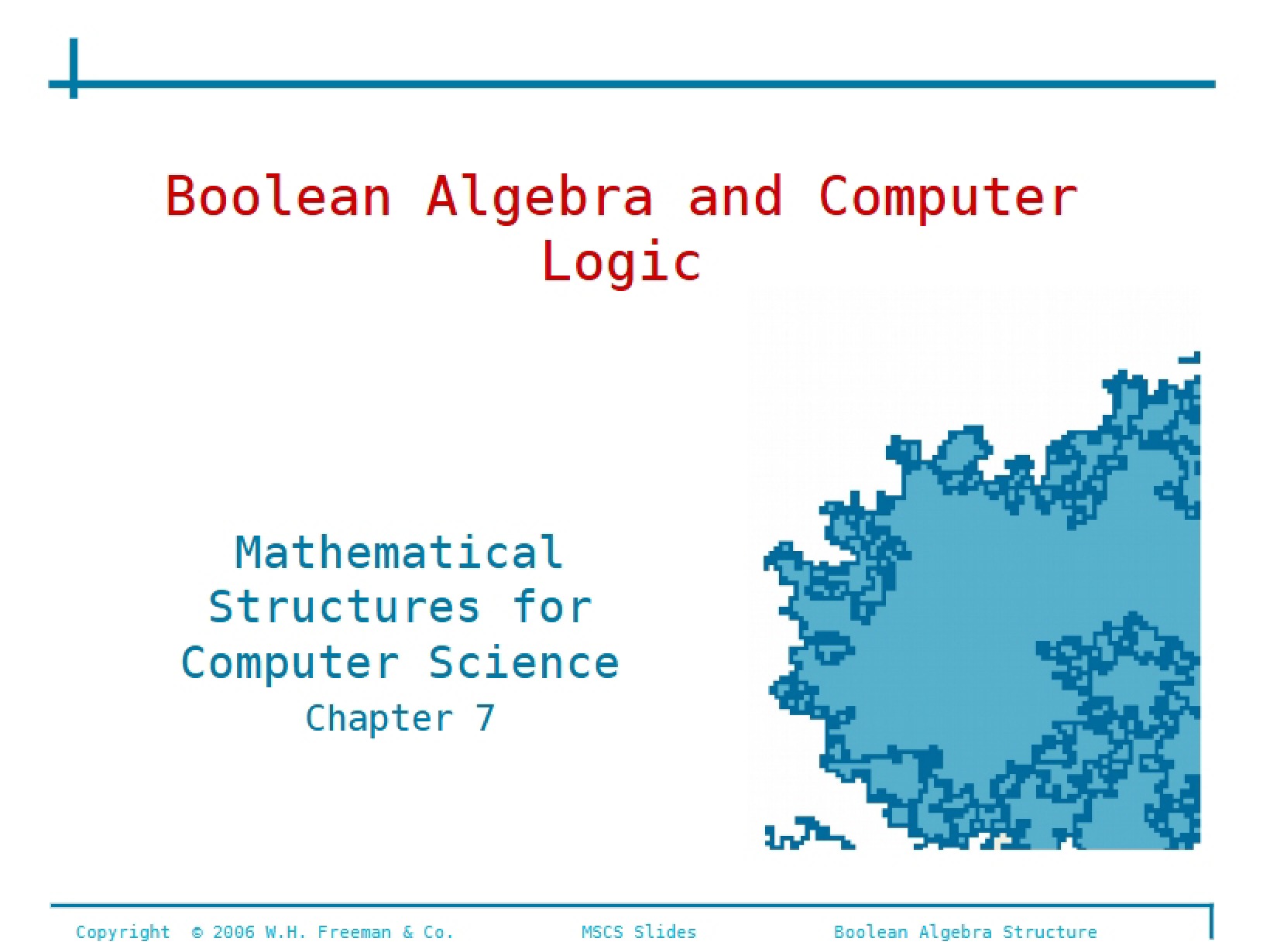 Boolean Algebra and Computer Logic

Mathematical Structures for Computer Science
Chapter 7

Copyright © 2006 W.H. Freeman & Co.
MSCS Slides
Boolean Algebra Structure